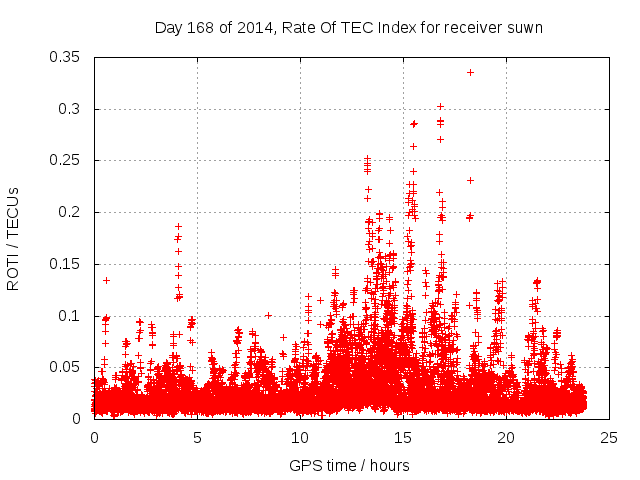 Day 168 of 2014, Rate Of TEC Index for receiver suwn

ROTI / TECUs

0.35
0.3
0.25
0.2
0.15
0.1
0.05
0

0
5
10
15
20
25

GPS time / hours